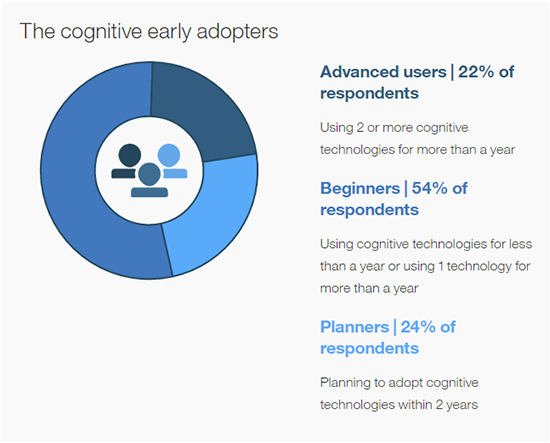 The cognitive early adopters

Advanced users | 22% of respondents

Using 2 or more cognitive technologies for more than a year

Beginners | 54% of respondents

Using cognitive technologies for less than a year or using 1 technology for more than a year

Planners | 24% of respondents

Planning to adopt cognitive technologies within 2 years